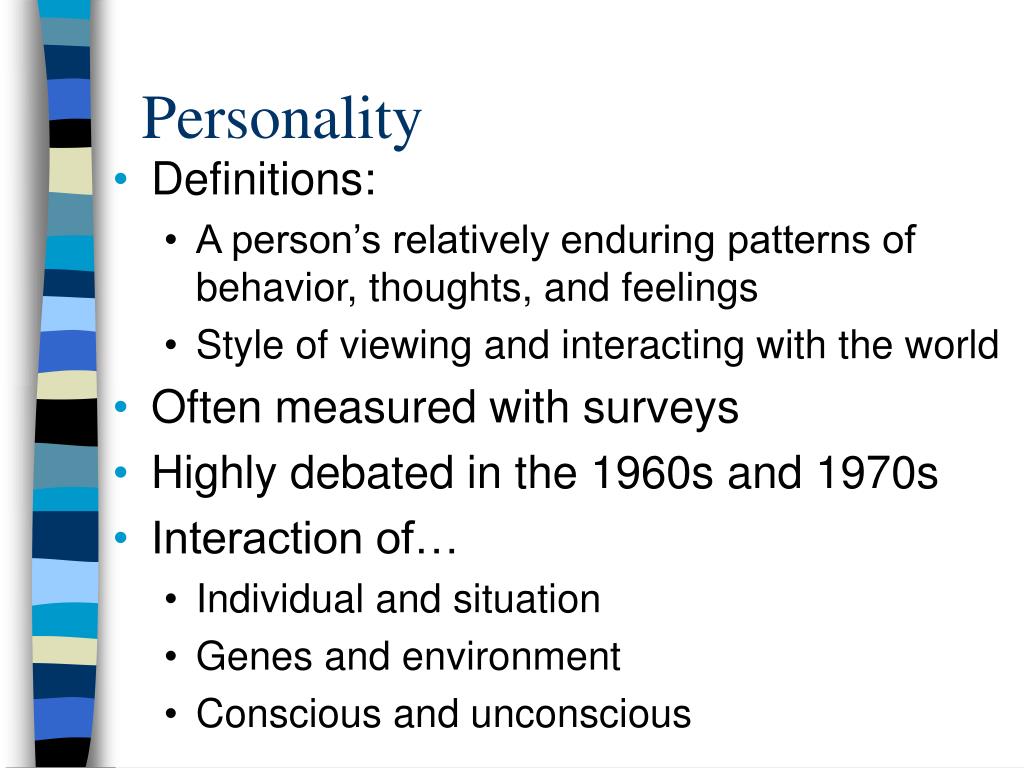 Personality

• Definitions:
• A person’s relatively enduring patterns of behavior, thoughts, and feelings
• Style of viewing and interacting with the world
• Often measured with surveys
• Highly debated in the 1960s and 1970s
• Interaction of…
• Individual and situation
• Genes and environment
• Conscious and unconscious